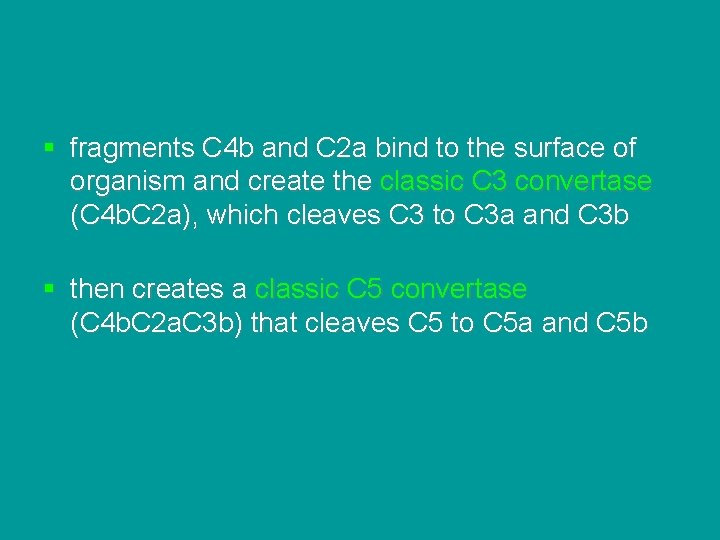 ▪ fragments C4b and C2a bind to the surface of organism and create the classic C3 convertase (C4bC2a), which cleaves C3 to C3a and C3b

▪ then creates a classic C5 convertase (C4bC2aC3b) that cleaves C5 to C5a and C5b